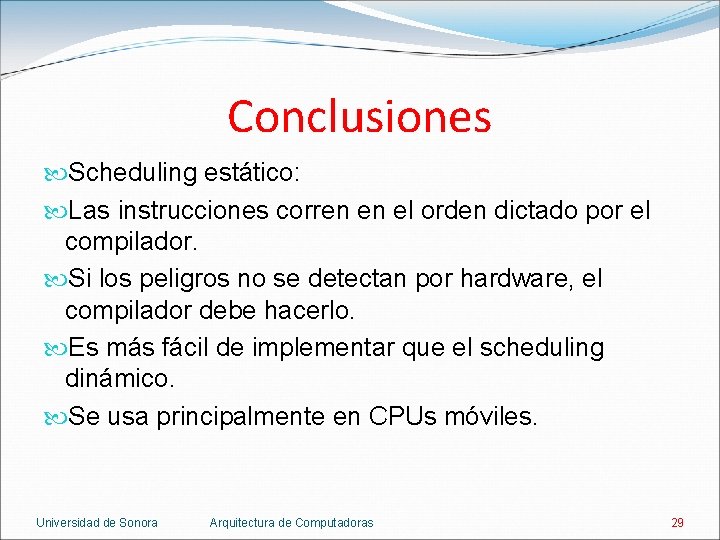 Conclusiones

Scheduling estático:

Las instrucciones corren en el orden dictado por el compilador.

Si los peligros no se detectan por hardware, el compilador debe hacerlo.

Es más fácil de implementar que el scheduling dinámico.

Se usa principalmente en CPUs móviles.

Universidad de Sonora Arquitectura de Computadoras 29